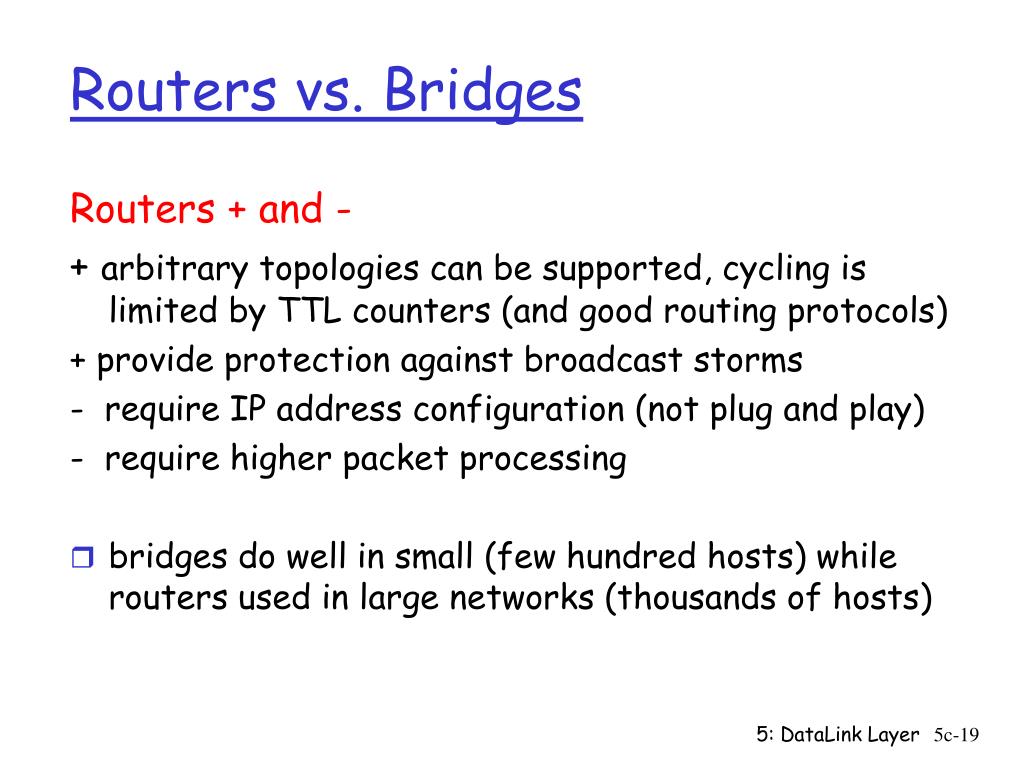 Routers vs. Bridges

Routers + and -

+ arbitrary topologies can be supported, cycling is limited by TTL counters (and good routing protocols)

+ provide protection against broadcast storms

- require IP address configuration (not plug and play)

- require higher packet processing

bridges do well in small (few hundred hosts) while routers used in large networks (thousands of hosts)

5: DataLink Layer 5c-19